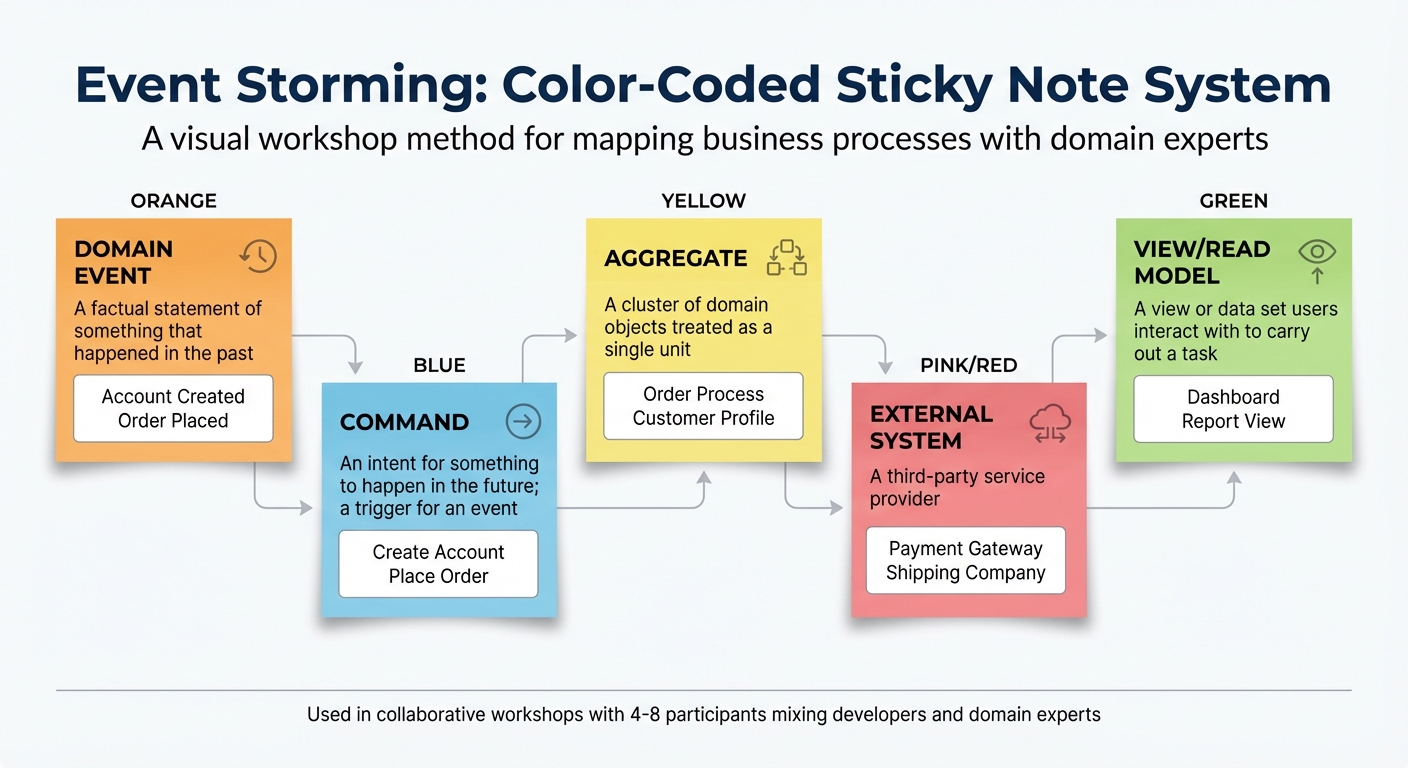 Event Storming: Color-Coded Sticky Note System

A visual workshop method for mapping business processes with domain experts

ORANGE

DOMAIN EVENT

A factual statement of something that happened in the past

Account Created
Order Placed

BLUE

COMMAND

An intent for something to happen in the future; a trigger for an event

Create Account
Place Order

YELLOW

AGGREGATE

A cluster of domain objects treated as a single unit

Order Process
Customer Profile

PINK/RED

EXTERNAL SYSTEM

A third-party service provider

Payment Gateway
Shipping Company

GREEN

VIEW/READ MODEL

A view or data set users interact with to carry out a task

Dashboard
Report View

Used in collaborative workshops with 4-8 participants mixing developers and domain experts